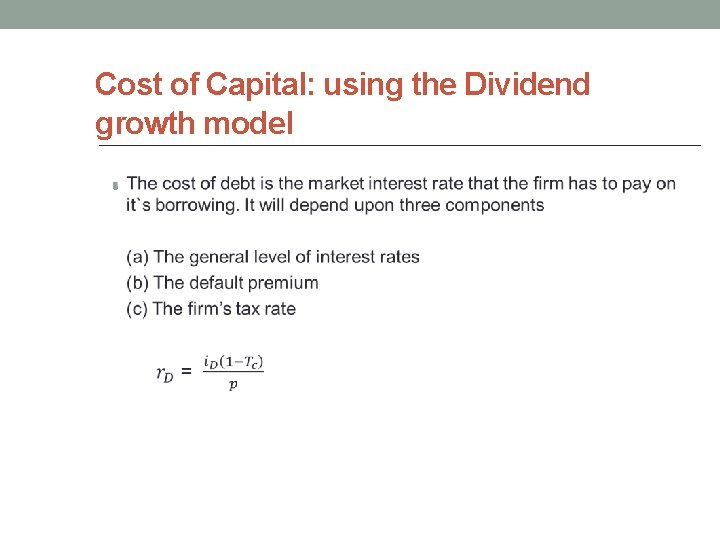 Cost of Capital: using the Dividend growth model

The cost of debt is the market interest rate that the firm has to pay on it`s borrowing. It will depend upon three components

(a) The general level of interest rates
(b) The default premium
(c) The firm's tax rate

$r_D = \frac{i_D(1-T_c)}{p}$